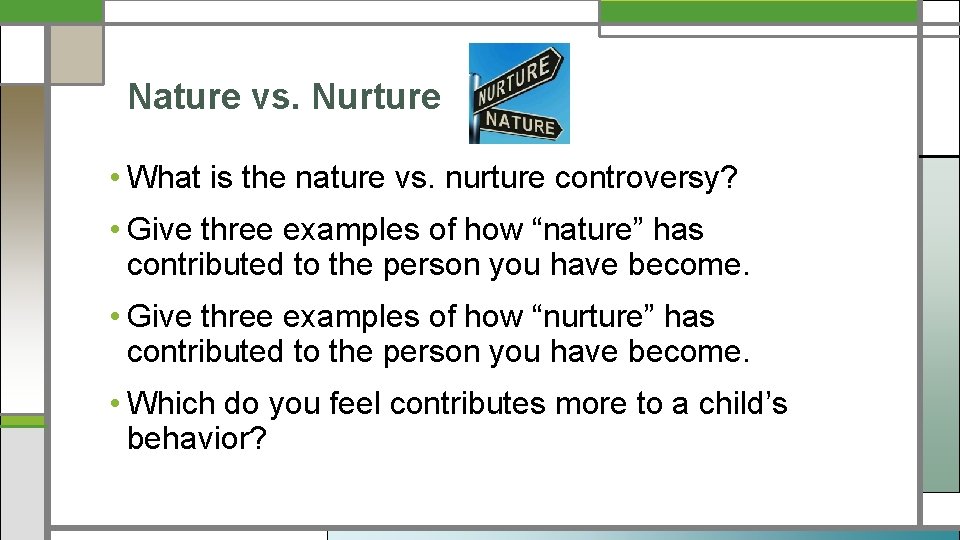 Nature vs. Nurture

NURTURE

NATURE

• What is the nature vs. nurture controversy?

• Give three examples of how “nature” has contributed to the person you have become.

• Give three examples of how “nurture” has contributed to the person you have become.

• Which do you feel contributes more to a child’s behavior?